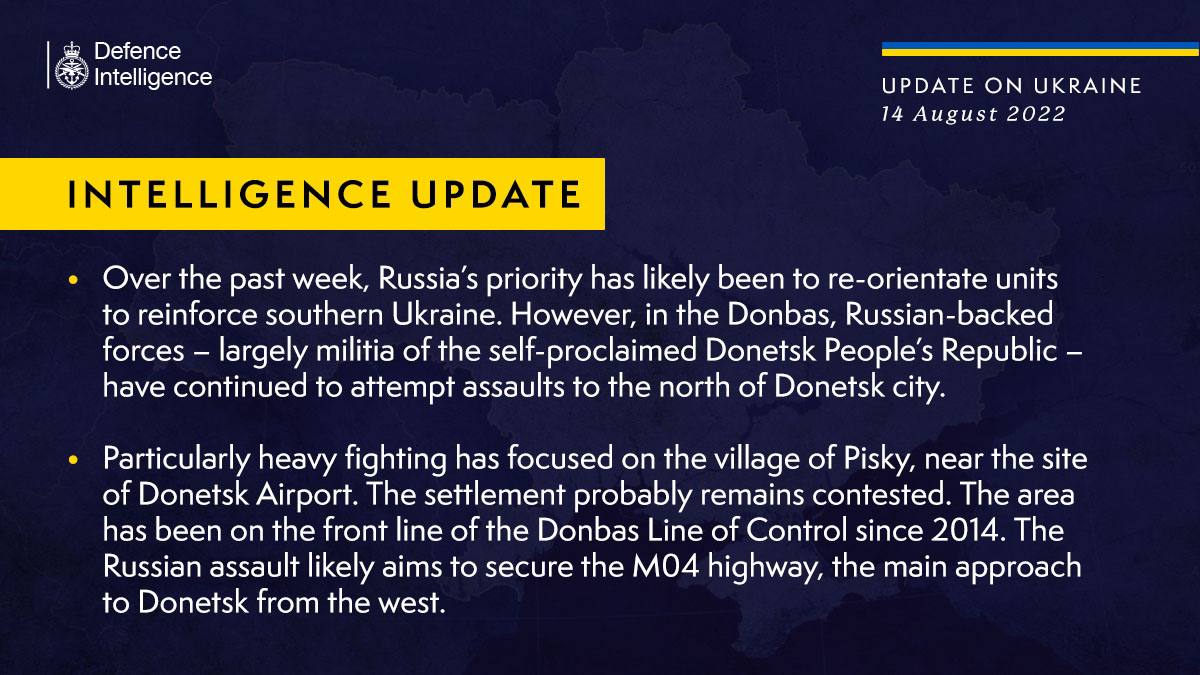 Defence Intelligence

UPDATE ON UKRAINE
14 August 2022

INTELLIGENCE UPDATE

• Over the past week, Russia's priority has likely been to re-orientate units to reinforce southern Ukraine. However, in the Donbas, Russian-backed forces – largely militia of the self-proclaimed Donetsk People's Republic – have continued to attempt assaults to the north of Donetsk city.

• Particularly heavy fighting has focused on the village of Pisky, near the site of Donetsk Airport. The settlement probably remains contested. The area has been on the front line of the Donbas Line of Control since 2014. The Russian assault likely aims to secure the M04 highway, the main approach to Donetsk from the west.